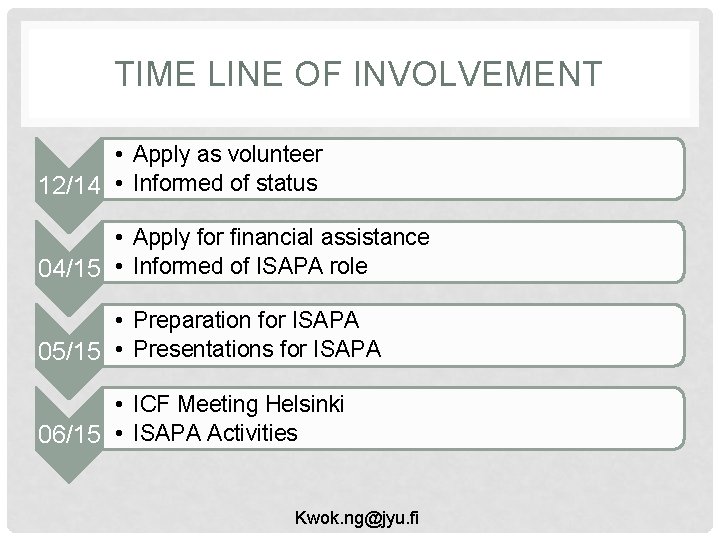 TIME LINE OF INVOLVEMENT

12/14
• Apply as volunteer
• Informed of status

04/15
• Apply for financial assistance
• Informed of ISAPA role

05/15
• Preparation for ISAPA
• Presentations for ISAPA

06/15
• ICF Meeting Helsinki
• ISAPA Activities

Kwok.ng@jyu.fi